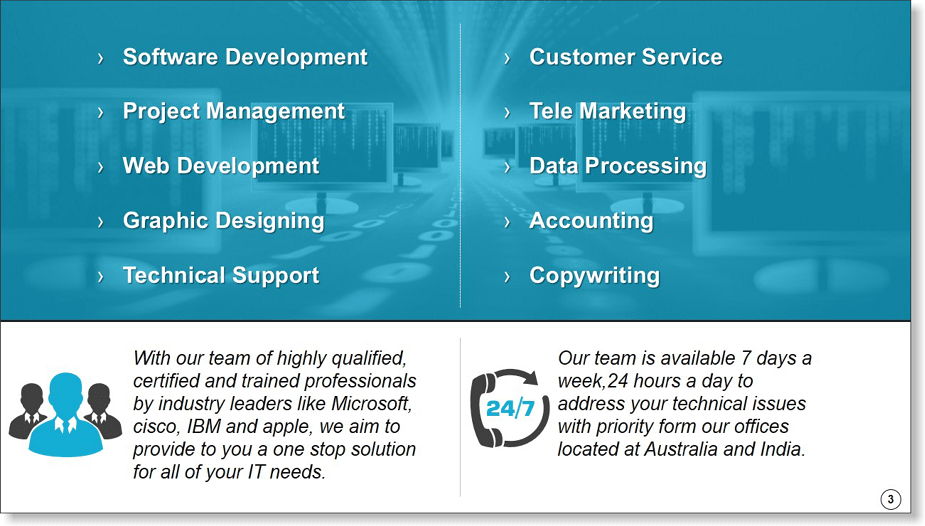 › Software Development

› Project Management

› Web Development

› Graphic Designing

› Technical Support

› Customer Service

› Tele Marketing

› Data Processing

› Accounting

› Copywriting

With our team of highly qualified, certified and trained professionals by industry leaders like Microsoft, cisco, IBM and apple, we aim to provide to you a one stop solution for all of your IT needs.

24/7

Our team is available 7 days a week,24 hours a day to address your technical issues with priority form our offices located at Australia and India.

3